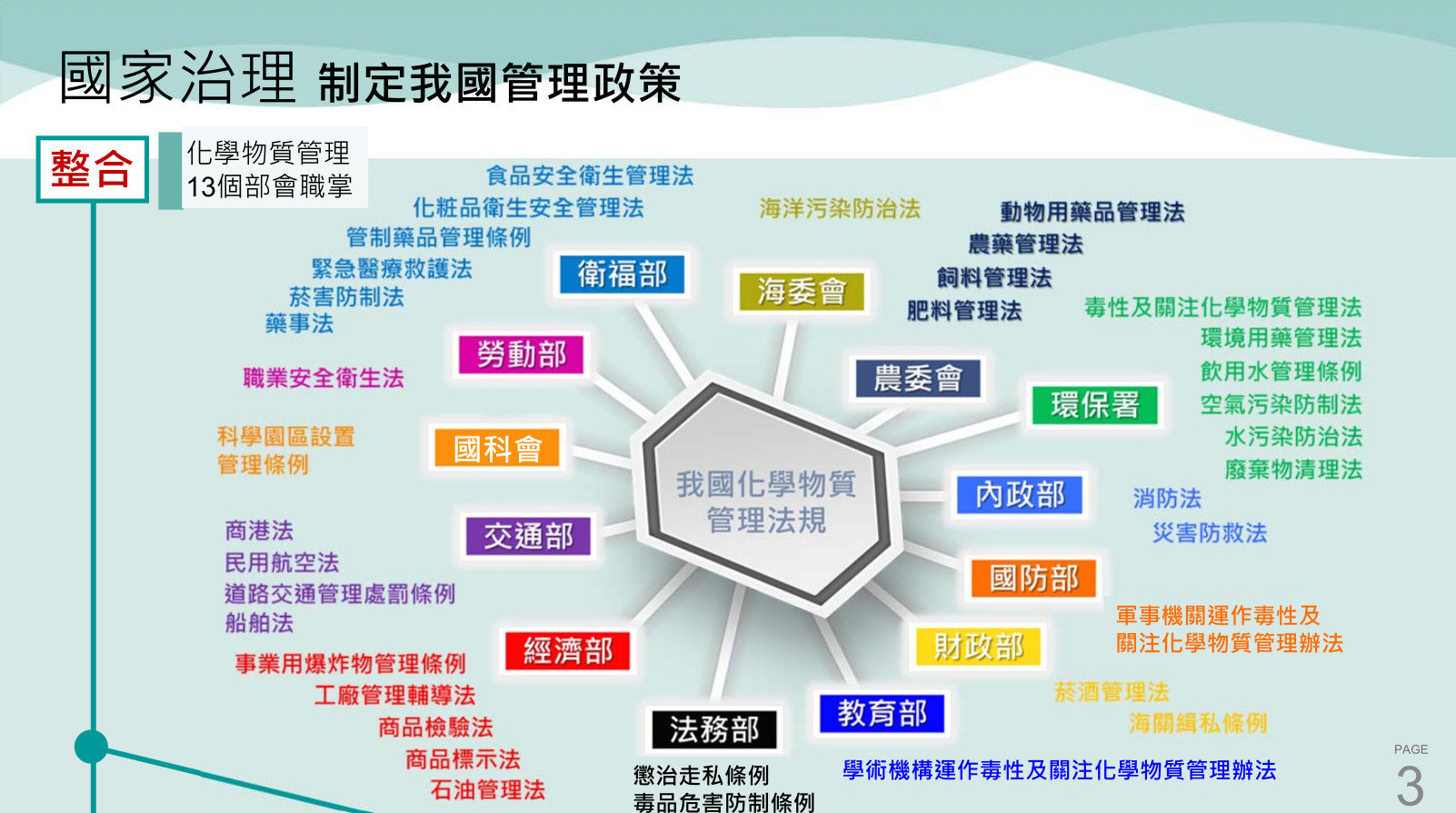 國家治理 制定我國管理政策

整合

化學物質管理
13個部會職掌

食品安全衛生管理法
化粧品衛生安全管理法
管制藥品管理條例
緊急醫療救護法
菸害防制法
藥事法

衛福部

海洋污染防治法

海委會

動物用藥品管理法
農藥管理法
飼料管理法
肥料管理法

農委會

毒性及關注化學物質管理法
環境用藥管理法
飲用水管理條例
空氣污染防制法
水污染防治法
廢棄物清理法

環保署

勞動部

職業安全衛生法

科學園區設置
管理條例

國科會

我國化學物質
管理法規

內政部

消防法
災害防救法

商港法
民用航空法
道路交通管理處罰條例
船舶法

交通部

國防部

軍事機關運作毒性及
關注化學物質管理辦法

事業用爆炸物管理條例
工廠管理輔導法
商品檢驗法
商品標示法
石油管理法

經濟部

財政部

菸酒管理法
海關緝私條例

法務部

懲治走私條例
毒品危害防制條例

教育部

學術機構運作毒性及關注化學物質管理辦法

PAGE
3